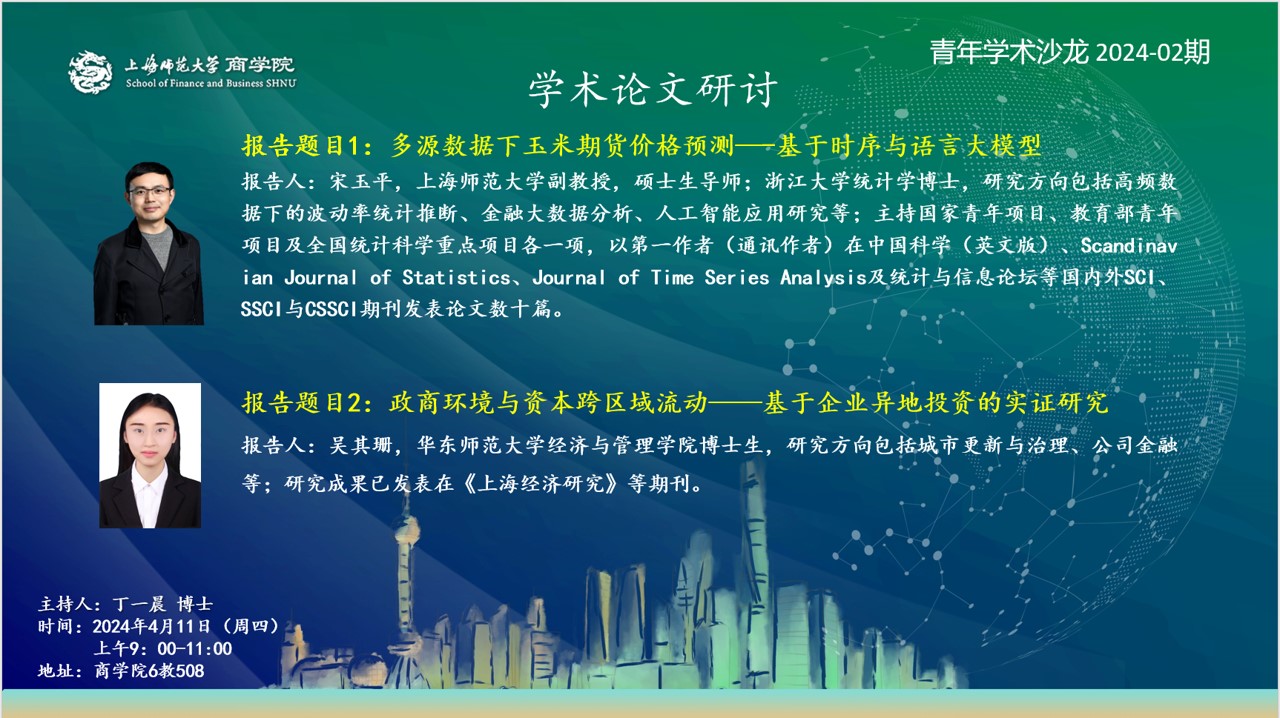 上海师范大学 商学院
School of Finance and Business SHNU

青年学术沙龙 2024-02期

学术论文研讨

报告题目1：多源数据下玉米期货价格预测——基于时序与语言大模型

报告人：宋玉平，上海师范大学副教授，硕士生导师；浙江大学统计学博士，研究方向包括高频数据下的波动率统计推断、金融大数据分析、人工智能应用研究等；主持国家青年项目、教育部青年项目及全国统计科学重点项目各一项，以第一作者（通讯作者）在中国科学（英文版）、Scandinavian Journal of Statistics、Journal of Time Series Analysis及统计与信息论坛等国内外SCI、SSCI与CSSCI期刊发表论文数十篇。

报告题目2：政商环境与资本跨区域流动——基于企业异地投资的实证研究

报告人：吴其珊，华东师范大学经济与管理学院博士生，研究方向包括城市更新与治理、公司金融等；研究成果已发表在《上海经济研究》等期刊。

主持人：丁一晨 博士
时间：2024年4月11日（周四）
上午9：00-11:00
地址：商学院6教508